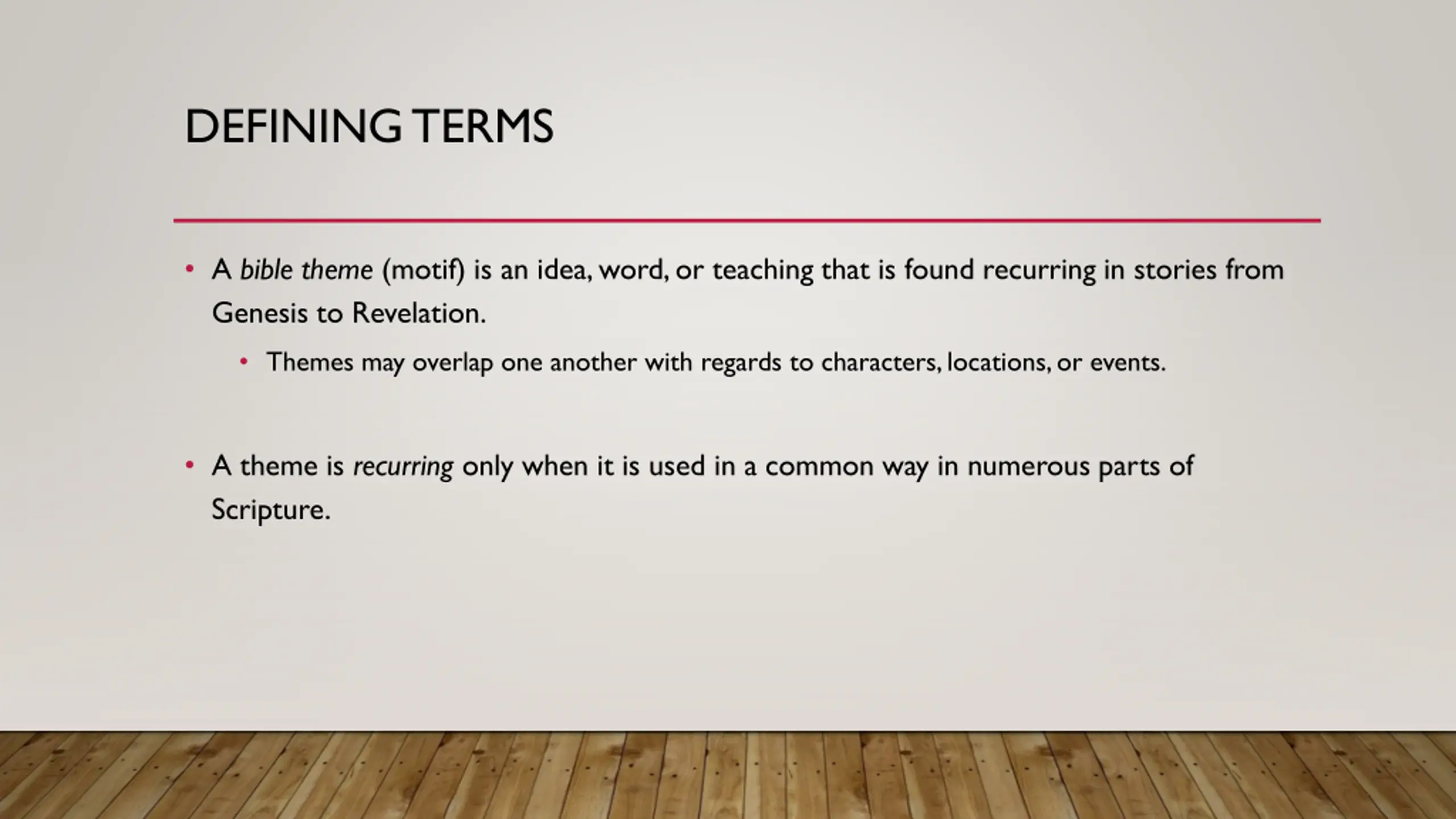 DEFINING TERMS

• A bible theme (motif) is an idea, word, or teaching that is found recurring in stories from Genesis to Revelation.

• Themes may overlap one another with regards to characters, locations, or events.

• A theme is recurring only when it is used in a common way in numerous parts of Scripture.